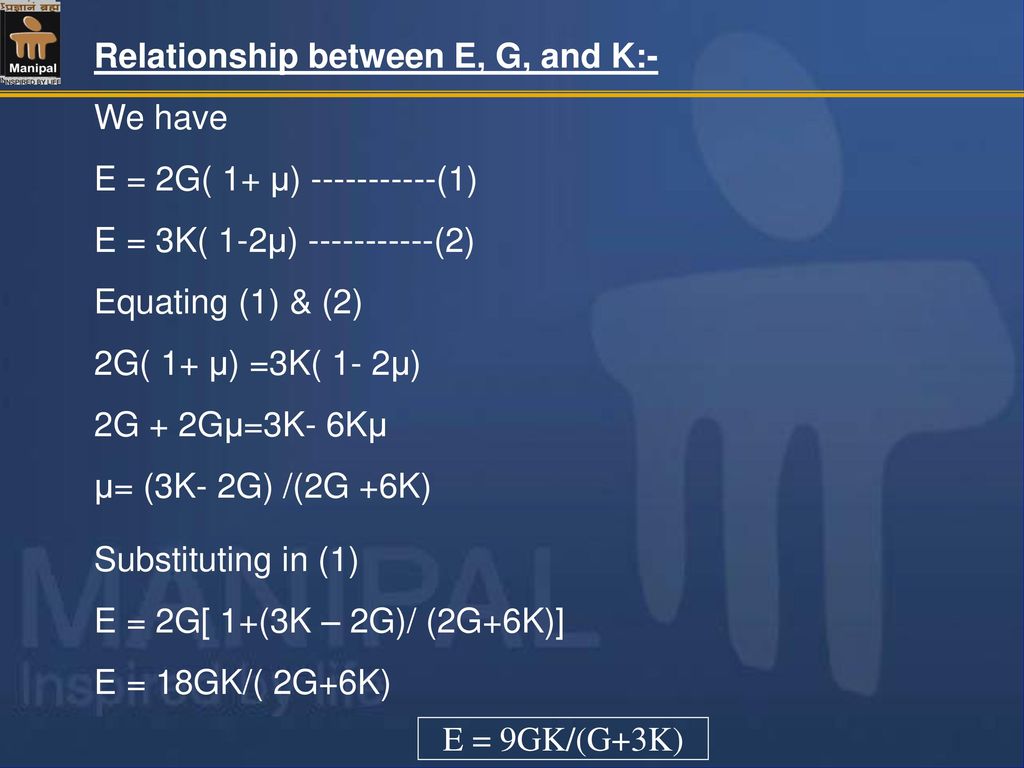 प्रज्ञानं ब्रह्म
Manipal
INSPIRED BY LIFE

Relationship between E, G, and K:-

We have

E = 2G( 1+ μ) -----------(1)

E = 3K( 1-2μ) -----------(2)

Equating (1) & (2)

2G( 1+ μ) =3K( 1- 2μ)

2G + 2Gμ=3K- 6Kμ

μ= (3K- 2G) /(2G +6K)

Substituting in (1)

E = 2G[ 1+(3K – 2G)/ (2G+6K)]

E = 18GK/( 2G+6K)

E = 9GK/(G+3K)

MANIPAL
Inspired by life